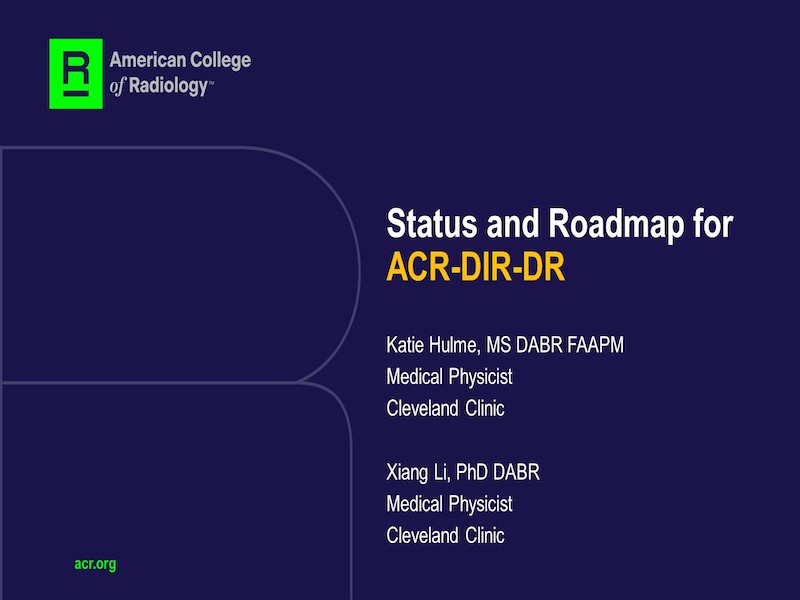 R
American College of Radiology™

Status and Roadmap for ACR-DIR-DR

Katie Hulme, MS DABR FAAPM
Medical Physicist
Cleveland Clinic

Xiang Li, PhD DABR
Medical Physicist
Cleveland Clinic

acr.org